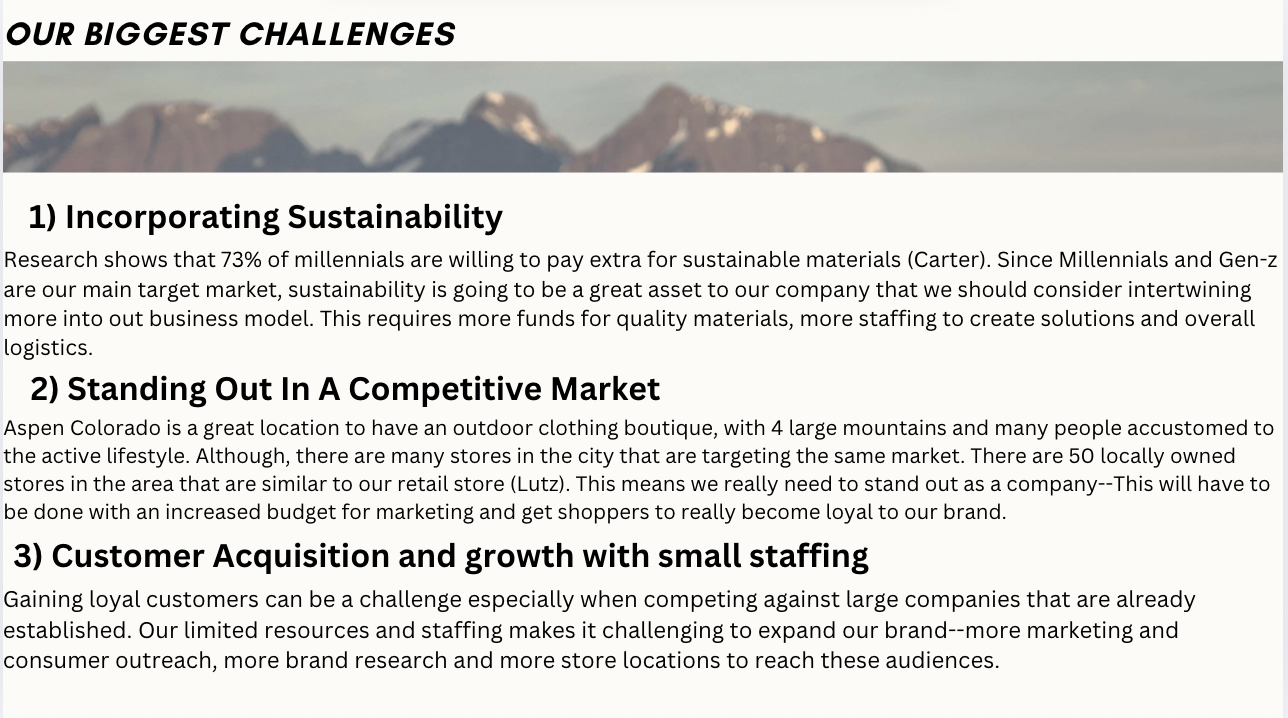 OUR BIGGEST CHALLENGES

1) Incorporating Sustainability

Research shows that 73% of millennials are willing to pay extra for sustainable materials (Carter). Since Millennials and Gen-z are our main target market, sustainability is going to be a great asset to our company that we should consider intertwining more into out business model. This requires more funds for quality materials, more staffing to create solutions and overall logistics.

2) Standing Out In A Competitive Market

Aspen Colorado is a great location to have an outdoor clothing boutique, with 4 large mountains and many people accustomed to the active lifestyle. Although, there are many stores in the city that are targeting the same market. There are 50 locally owned stores in the area that are similar to our retail store (Lutz). This means we really need to stand out as a company--This will have to be done with an increased budget for marketing and get shoppers to really become loyal to our brand.

3) Customer Acquisition and growth with small staffing

Gaining loyal customers can be a challenge especially when competing against large companies that are already established. Our limited resources and staffing makes it challenging to expand our brand--more marketing and consumer outreach, more brand research and more store locations to reach these audiences.